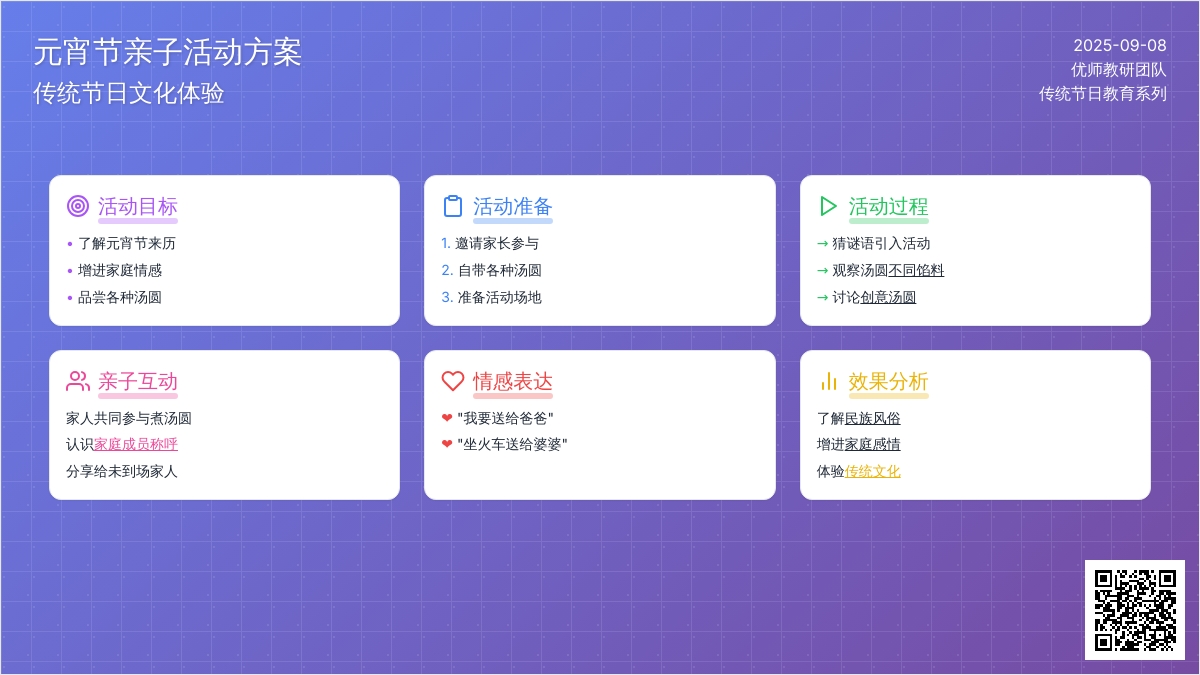 元宵节亲子活动方案
传统节日文化体验

2025-09-08
优师教研团队
传统节日教育系列

活动目标
• 了解元宵节来历
• 增进家庭情感
• 品尝各种汤圆

活动准备
1. 邀请家长参与
2. 自带各种汤圆
3. 准备活动场地

活动过程
→ 猜谜语引入活动
→ 观察汤圆不同馅料
→ 讨论创意汤圆

亲子互动
家人共同参与煮汤圆
认识家庭成员称呼
分享给未到场家人

情感表达
❤ "我要送给爸爸"
❤ "坐火车送给婆婆"

效果分析
了解民族风俗
增进家庭感情
体验传统文化